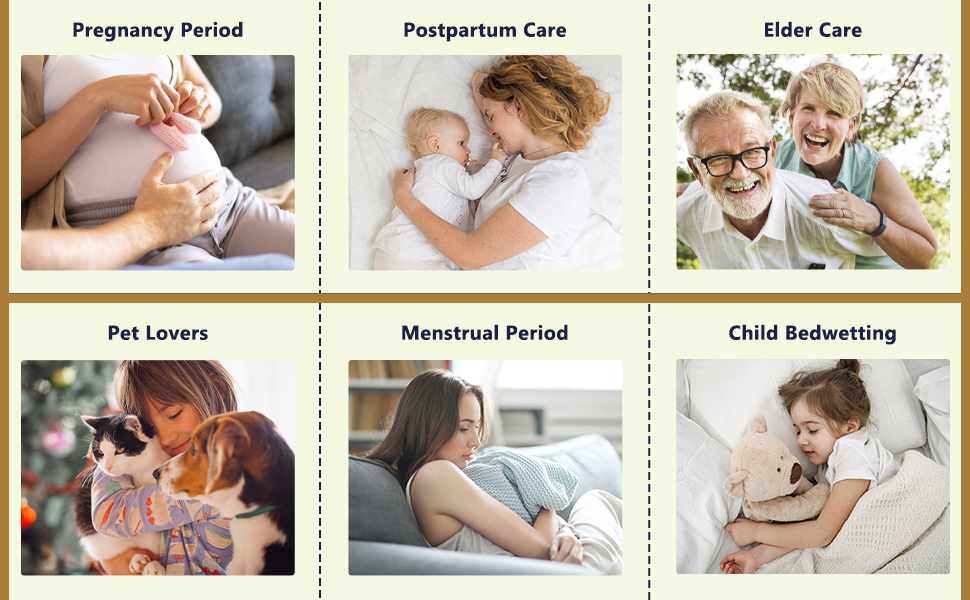 Pregnancy Period

Postpartum Care

Elder Care

Pet Lovers

Menstrual Period

Child Bedwetting